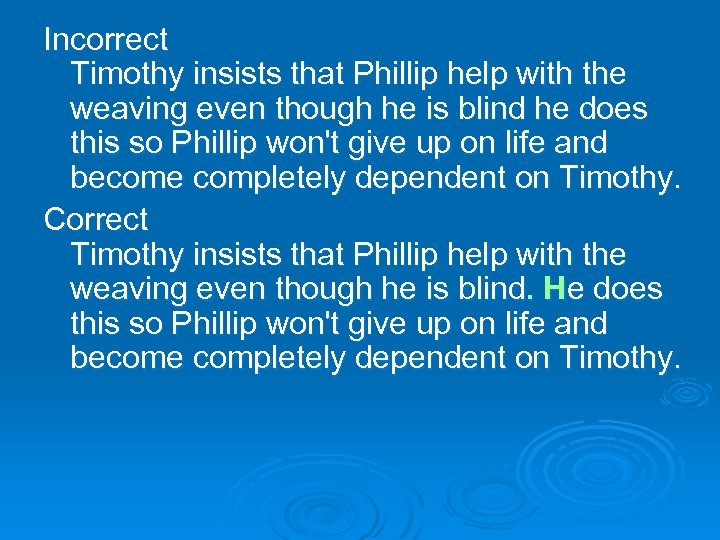 Incorrect

Timothy insists that Phillip help with the weaving even though he is blind he does this so Phillip won't give up on life and become completely dependent on Timothy.

Correct

Timothy insists that Phillip help with the weaving even though he is blind. He does this so Phillip won't give up on life and become completely dependent on Timothy.